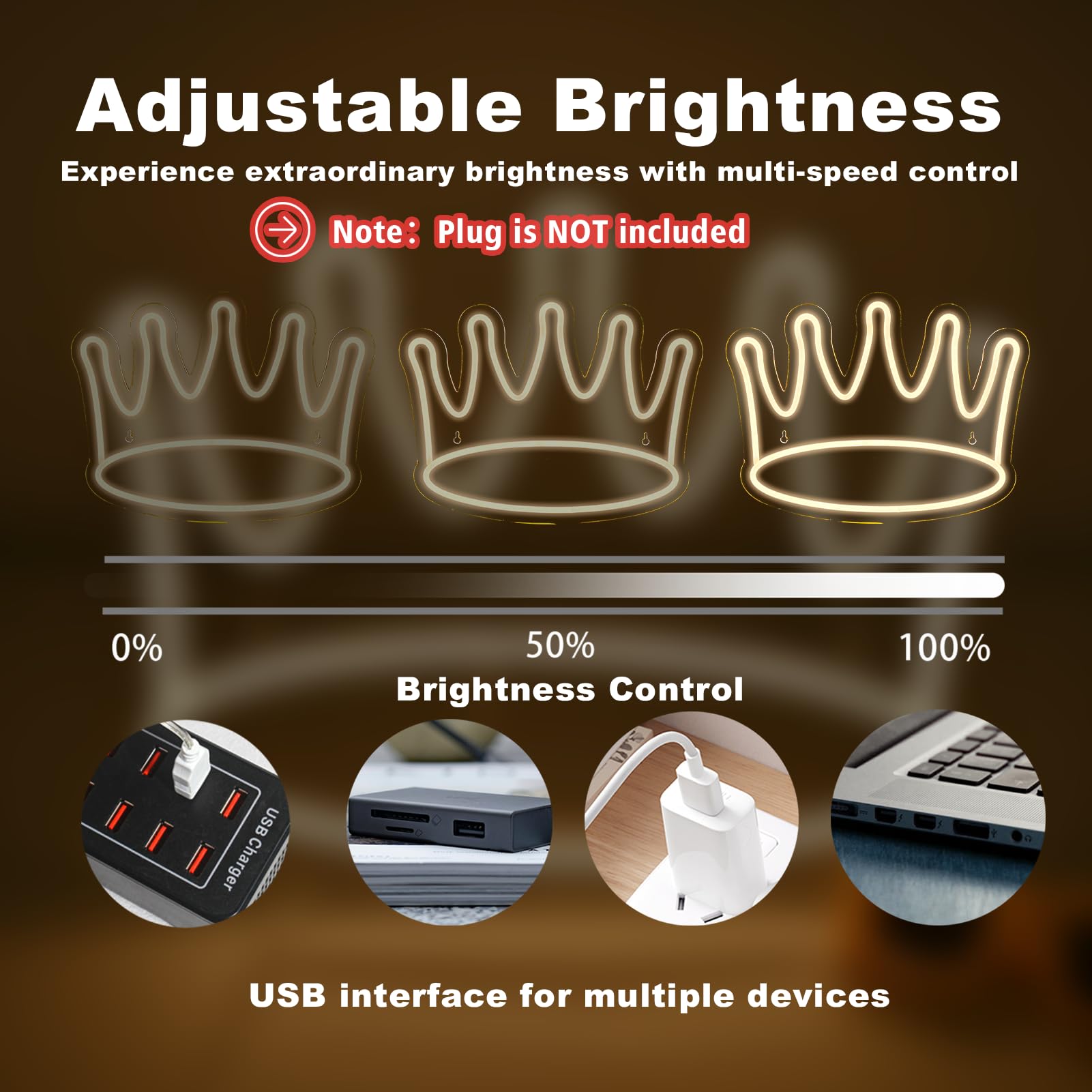 Adjustable Brightness

Experience extraordinary brightness with multi-speed control

Note: Plug is NOT included

0%

50%

100%

Brightness Control

USB Charger

USB interface for multiple devices